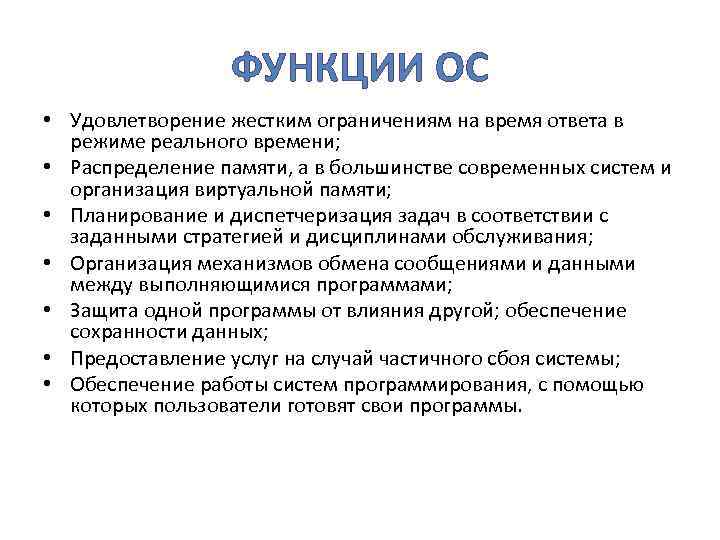 ФУНКЦИИ ОС

• Удовлетворение жестким ограничениям на время ответа в режиме реального времени;
• Распределение памяти, а в большинстве современных систем и организация виртуальной памяти;
• Планирование и диспетчеризация задач в соответствии с заданными стратегией и дисциплинами обслуживания;
• Организация механизмов обмена сообщениями и данными между выполняющимися программами;
• Защита одной программы от влияния другой; обеспечение сохранности данных;
• Предоставление услуг на случай частичного сбоя системы;
• Обеспечение работы систем программирования, с помощью которых пользователи готовят свои программы.